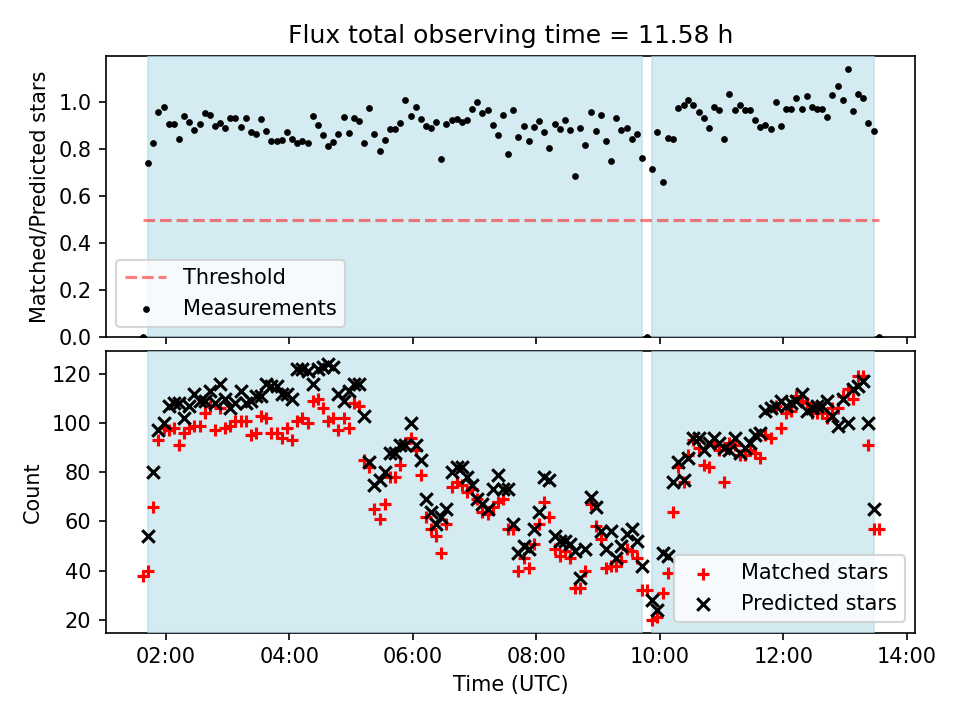 Flux total observing time = 11.58 h

Matched/Predicted stars

1.0
0.8
0.6
0.4
0.2
0.0

Threshold
Measurements

Count

120
100
80
60
40
20

Matched stars
Predicted stars

02:00
04:00
06:00
08:00
10:00
12:00
14:00

Time (UTC)